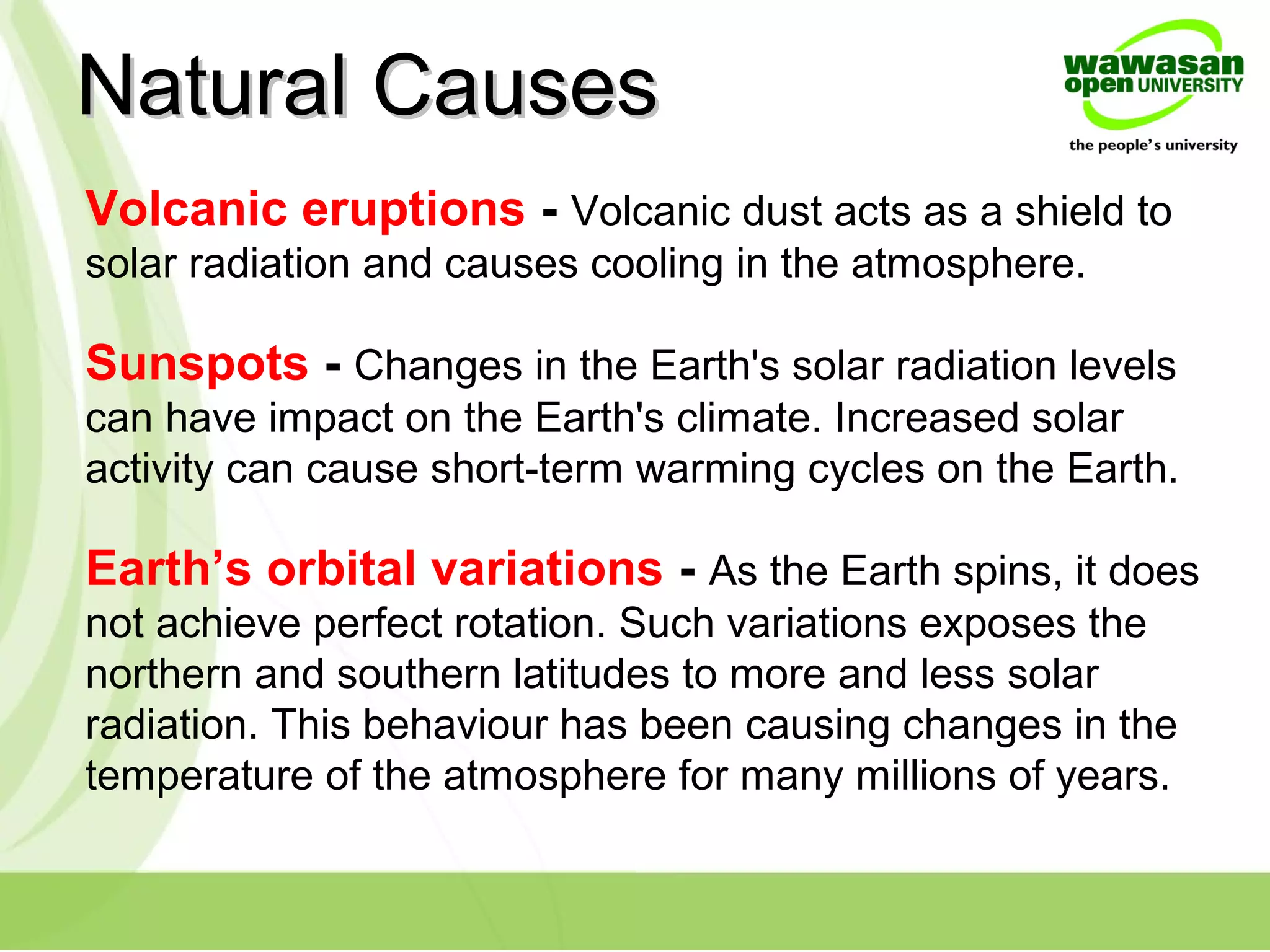 Natural Causes

wawasan open UNIVERSITY
the people's university

Volcanic eruptions - Volcanic dust acts as a shield to solar radiation and causes cooling in the atmosphere.

Sunspots - Changes in the Earth's solar radiation levels can have impact on the Earth's climate. Increased solar activity can cause short-term warming cycles on the Earth.

Earth's orbital variations - As the Earth spins, it does not achieve perfect rotation. Such variations exposes the northern and southern latitudes to more and less solar radiation. This behaviour has been causing changes in the temperature of the atmosphere for many millions of years.